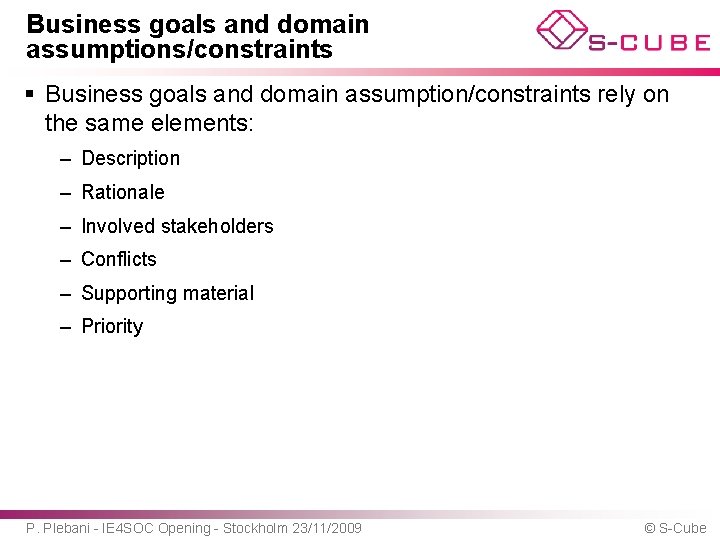 Business goals and domain assumptions/constraints

S-CUBE

▪ Business goals and domain assumption/constraints rely on the same elements:

– Description

– Rationale

– Involved stakeholders

– Conflicts

– Supporting material

– Priority

P. Plebani - IE4SOC Opening - Stockholm 23/11/2009

© S-Cube